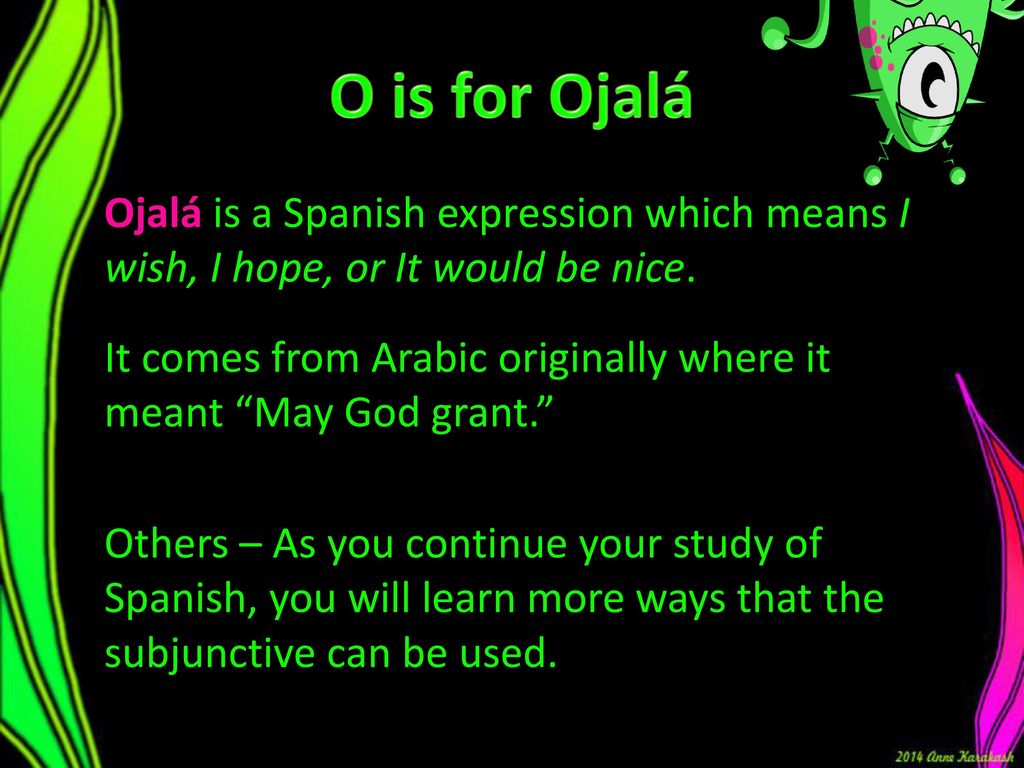 O is for Ojalá

Ojalá is a Spanish expression which means I wish, I hope, or It would be nice.

It comes from Arabic originally where it meant “May God grant.”

Others – As you continue your study of Spanish, you will learn more ways that the subjunctive can be used.

2014 Anne Karakash